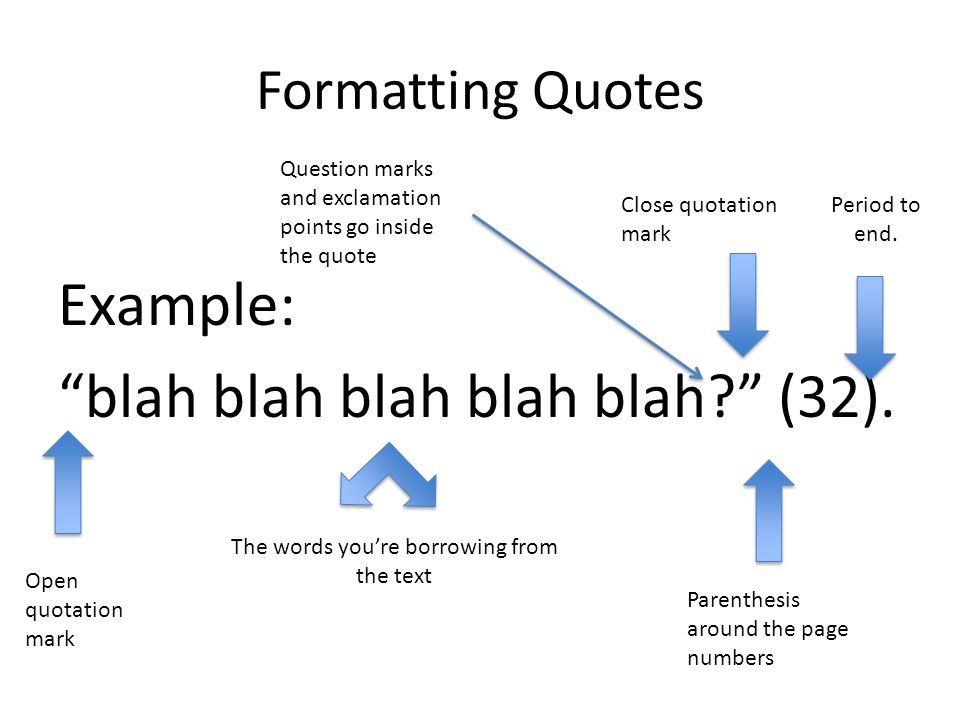 Formatting Quotes

Question marks and exclamation points go inside the quote

Close quotation mark

Period to end.

Example:

“blah blah blah blah blah?” (32).

Open quotation mark

The words you’re borrowing from the text

Parenthesis around the page numbers